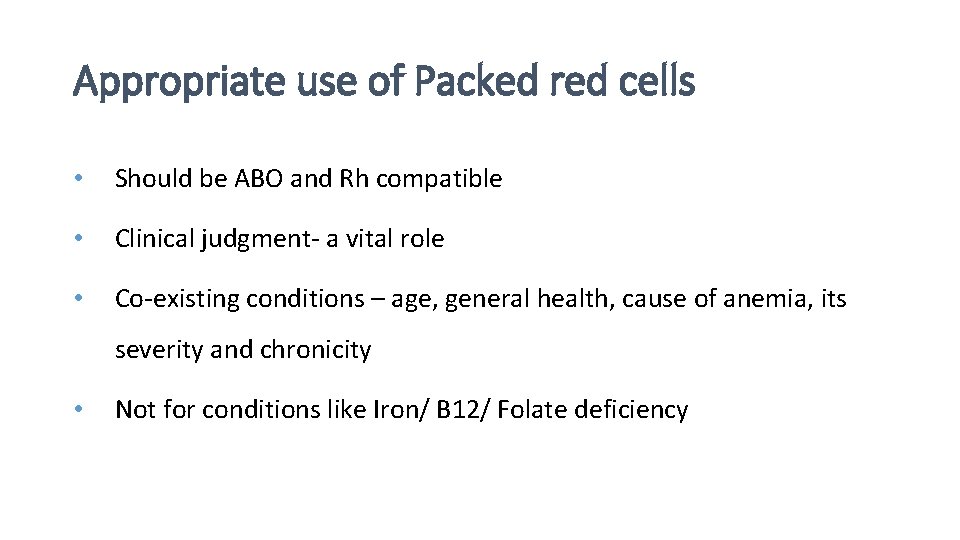 Appropriate use of Packed red cells

• Should be ABO and Rh compatible

• Clinical judgment- a vital role

• Co-existing conditions – age, general health, cause of anemia, its severity and chronicity

• Not for conditions like Iron/ B12/ Folate deficiency